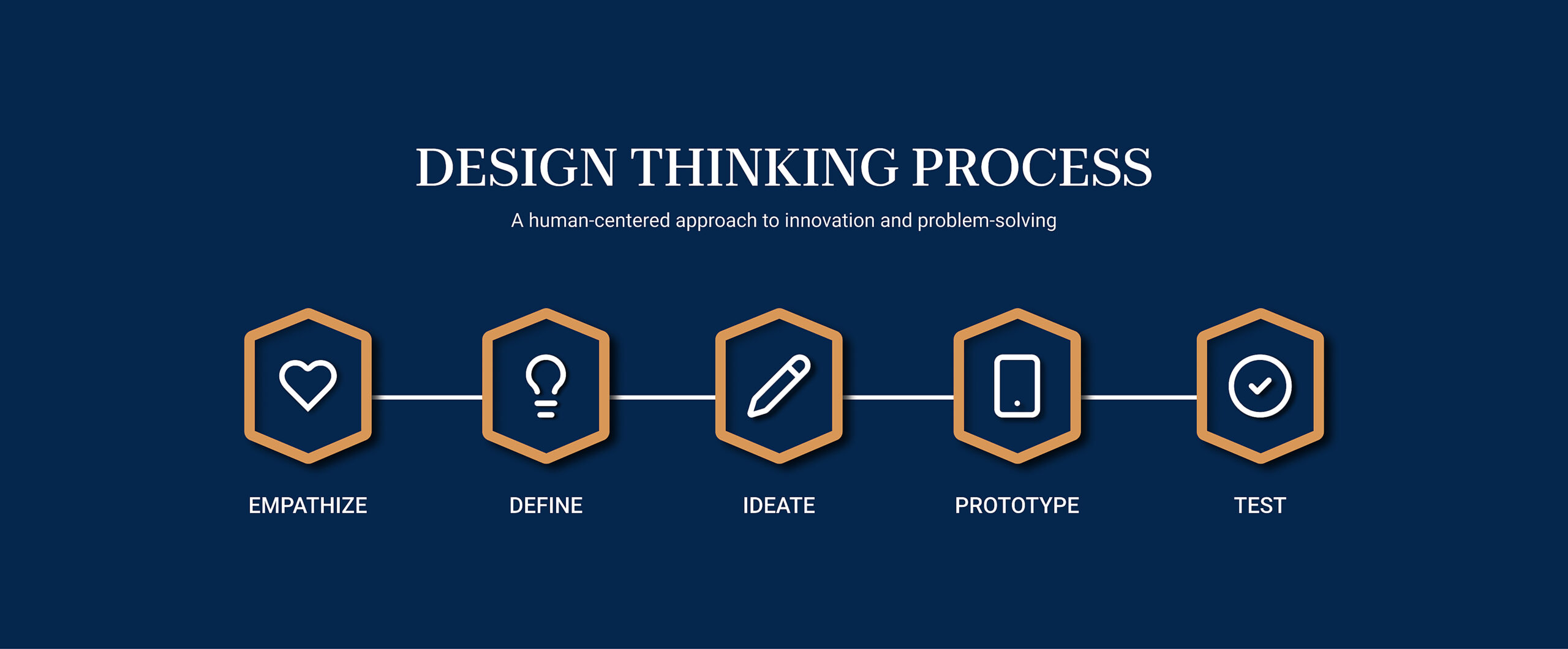 DESIGN THINKING PROCESS

A human-centered approach to innovation and problem-solving

EMPATHIZE

DEFINE

IDEATE

PROTOTYPE

TEST